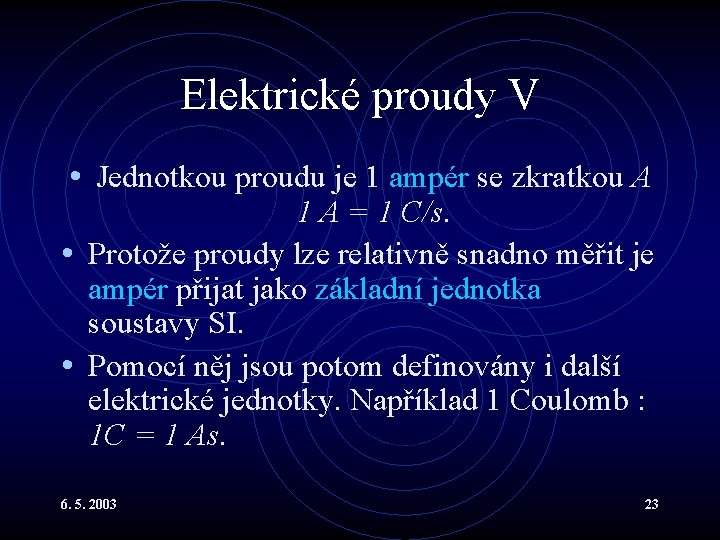 Elektrické proudy V

• Jednotkou proudu je 1 ampér se zkratkou $A$
$1 A = 1 C/s$.

• Protože proudy lze relativně snadno měřit je ampér přijat jako základní jednotka soustavy SI.

• Pomocí něj jsou potom definovány i další elektrické jednotky. Například 1 Coulomb : $1C = 1 As$.

6. 5. 2003

23